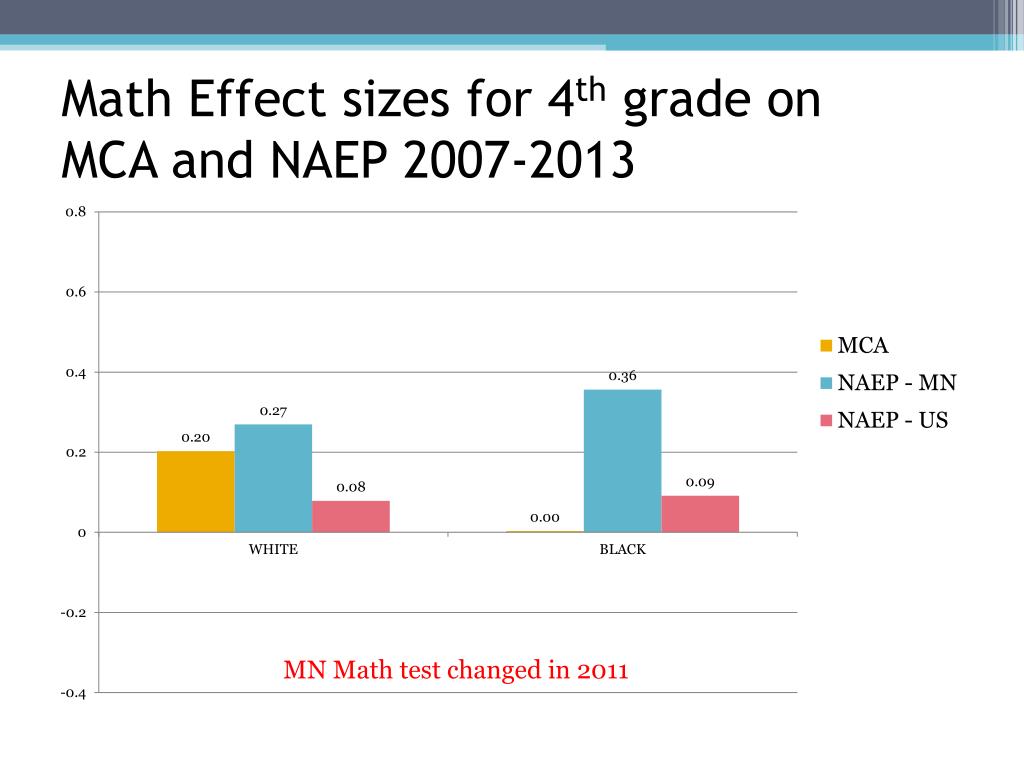 Math Effect sizes for 4$^{th}$ grade on MCA and NAEP 2007-2013

0.8
0.6
0.4
0.2
0
-0.2
-0.4

0.20
0.27
0.08
0.00
0.36
0.09

WHITE
BLACK

MCA
NAEP - MN
NAEP - US

MN Math test changed in 2011